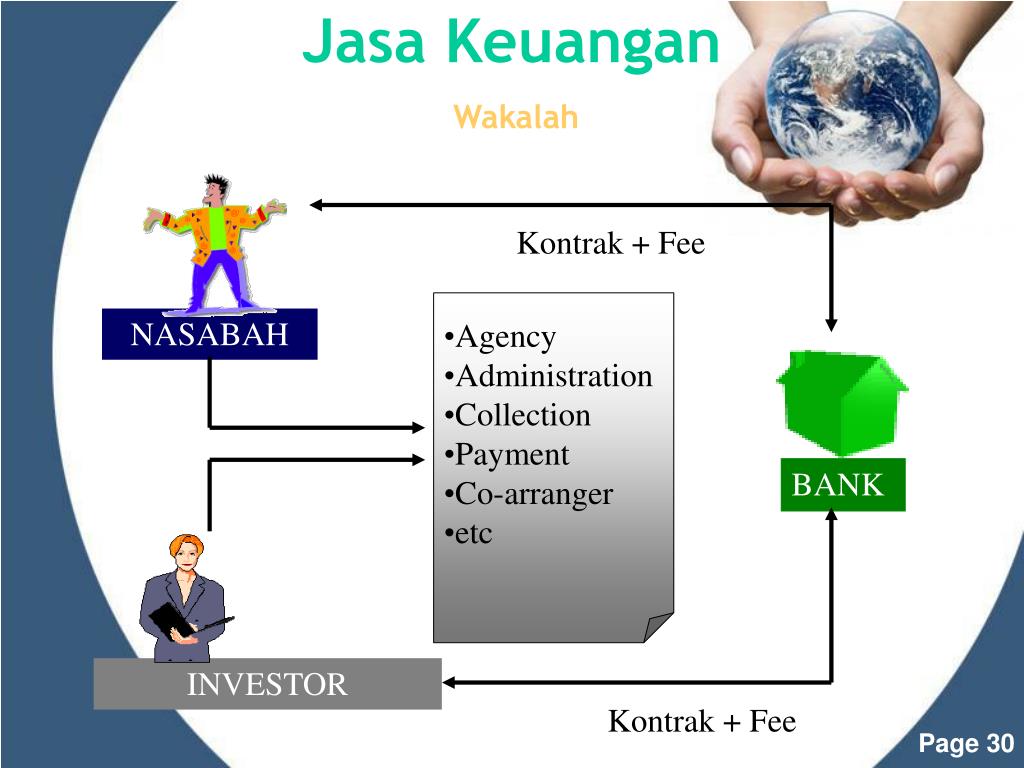 Jasa Keuangan

Wakalah

Kontrak + Fee

NASABAH

•Agency
•Administration
•Collection
•Payment
•Co-arranger
•etc

BANK

INVESTOR

Kontrak + Fee

Page 30